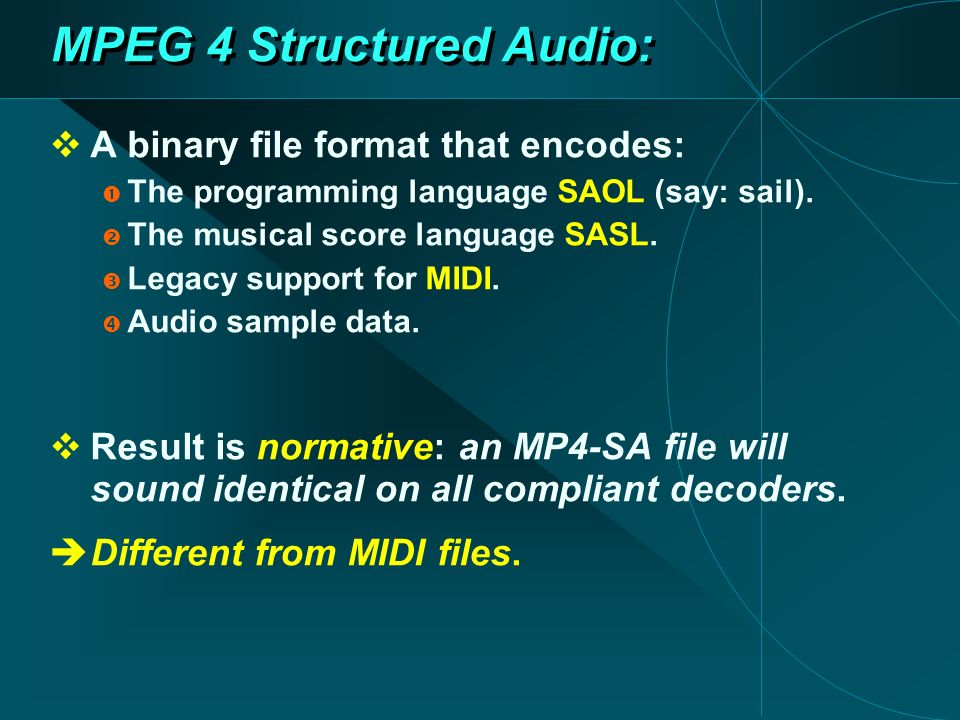 MPEG 4 Structured Audio:

❖ A binary file format that encodes:

❶ The programming language SAOL (say: sail).

❷ The musical score language SASL.

❸ Legacy support for MIDI.

❹ Audio sample data.

❖ Result is normative: an MP4-SA file will sound identical on all compliant decoders.

➔ Different from MIDI files.